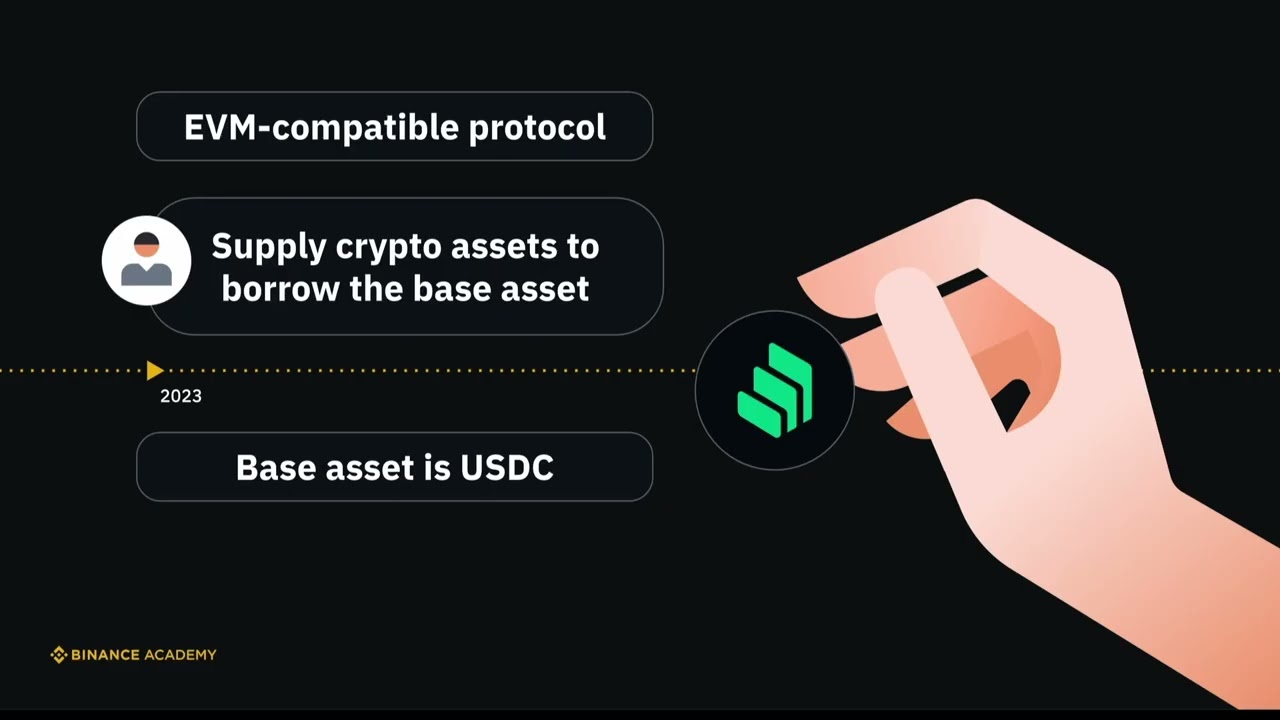 EVM-compatible protocol

Supply crypto assets to borrow the base asset

2023

Base asset is USDC

BINANCE ACADEMY